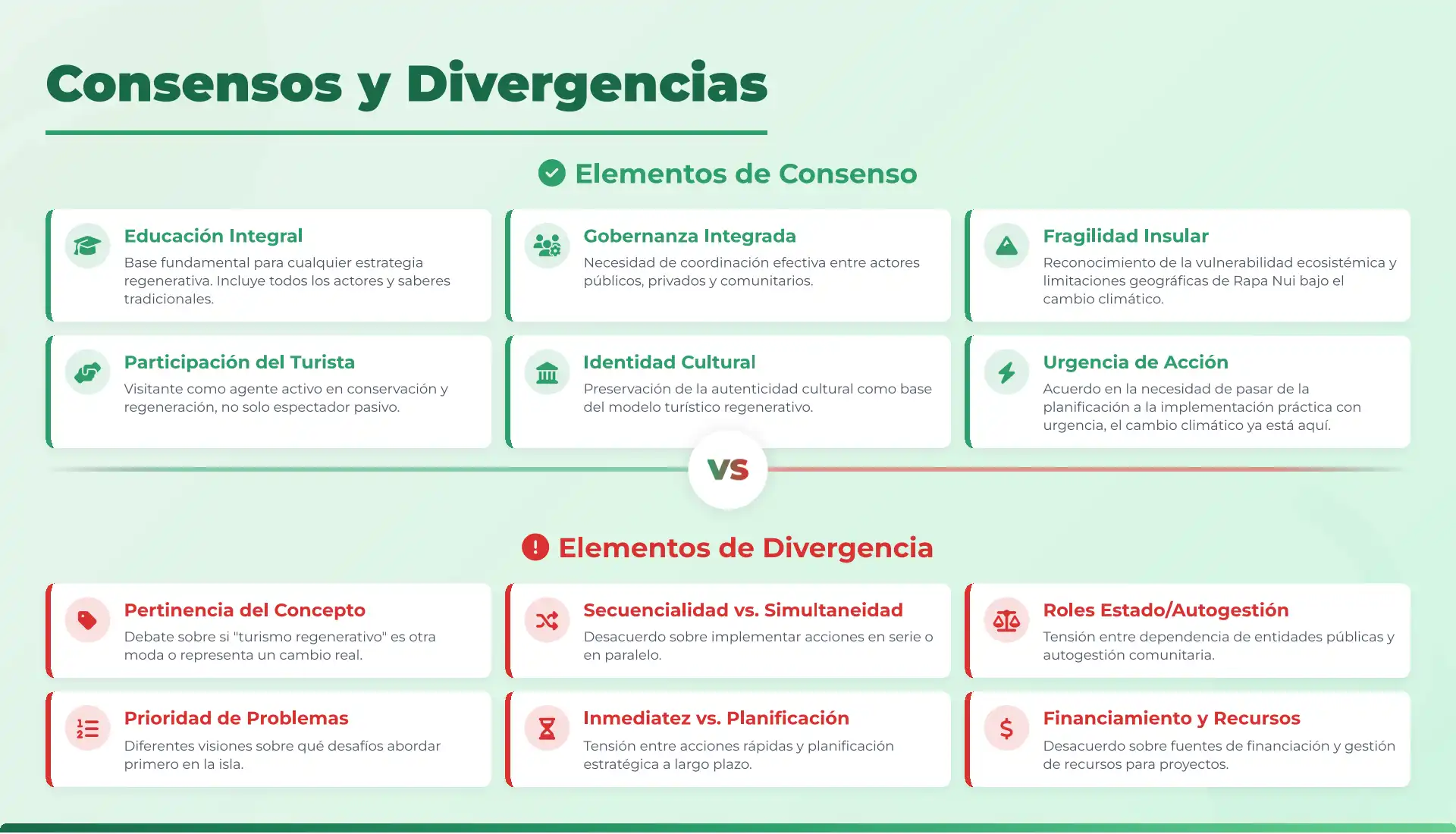 Consensos y Divergencias

Elementos de Consenso

Educación Integral
Base fundamental para cualquier estrategia regenerativa. Incluye todos los actores y saberes tradicionales.

Gobernanza Integrada
Necesidad de coordinación efectiva entre actores públicos, privados y comunitarios.

Fragilidad Insular
Reconocimiento de la vulnerabilidad ecosistémica y limitaciones geográficas de Rapa Nui bajo el cambio climático.

Participación del Turista
Visitante como agente activo en conservación y regeneración, no solo espectador pasivo.

Identidad Cultural
Preservación de la autenticidad cultural como base del modelo turístico regenerativo.

Urgencia de Acción
Acuerdo en la necesidad de pasar de la planificación a la implementación práctica con urgencia, el cambio climático ya está aquí.

VS

Elementos de Divergencia

Pertinencia del Concepto
Debate sobre si "turismo regenerativo" es otra moda o representa un cambio real.

Secuencialidad vs. Simultaneidad
Desacuerdo sobre implementar acciones en serie o en paralelo.

Roles Estado/Autogestión
Tensión entre dependencia de entidades públicas y autogestión comunitaria.

Prioridad de Problemas
Diferentes visiones sobre qué desafíos abordar primero en la isla.

Inmediatez vs. Planificación
Tensión entre acciones rápidas y planificación estratégica a largo plazo.

Financiamiento y Recursos
Desacuerdo sobre fuentes de financiación y gestión de recursos para proyectos.